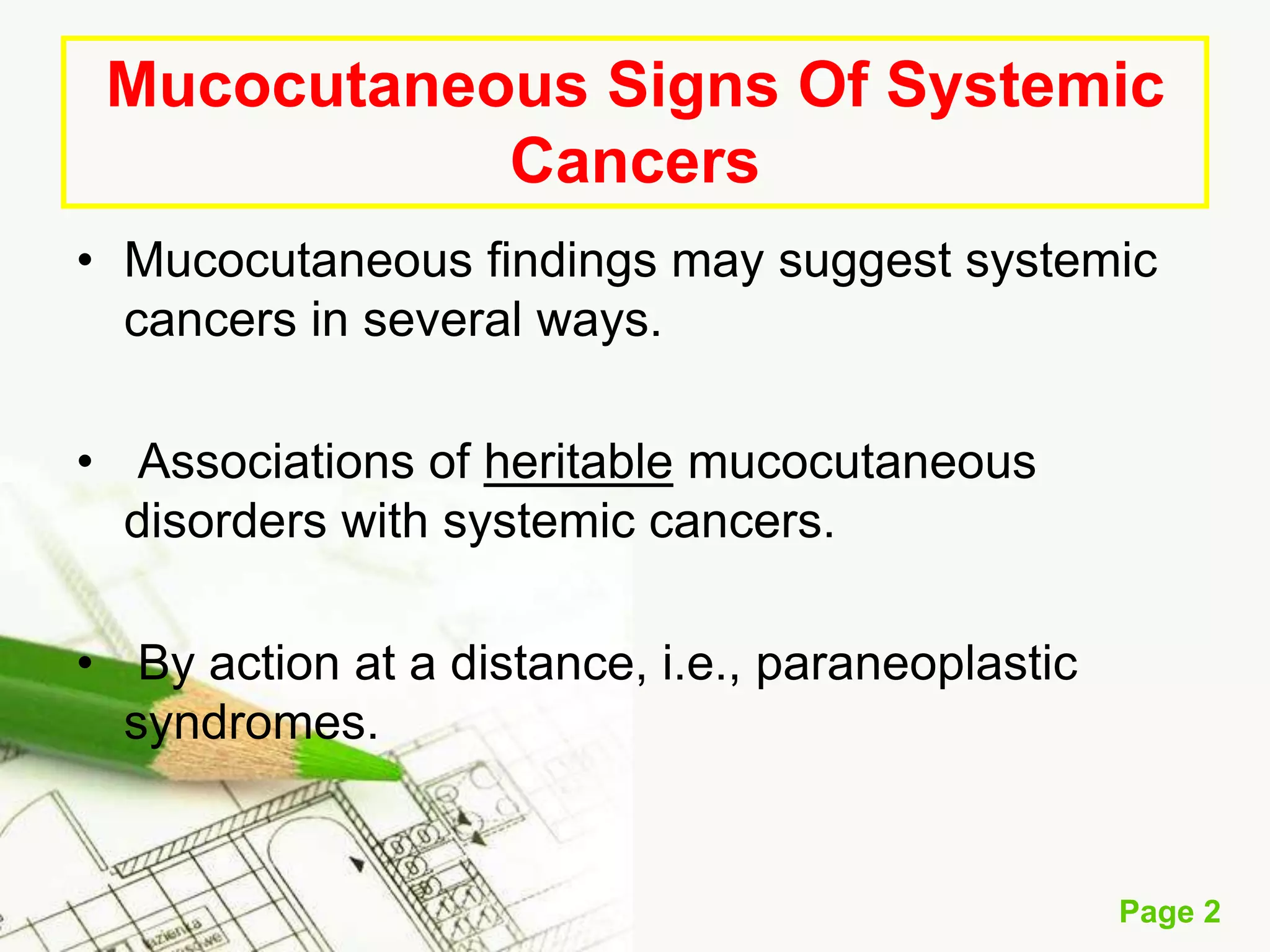 Mucocutaneous Signs Of Systemic Cancers

• Mucocutaneous findings may suggest systemic cancers in several ways.

• Associations of heritable mucocutaneous disorders with systemic cancers.

• By action at a distance, i.e., paraneoplastic syndromes.

Page 2